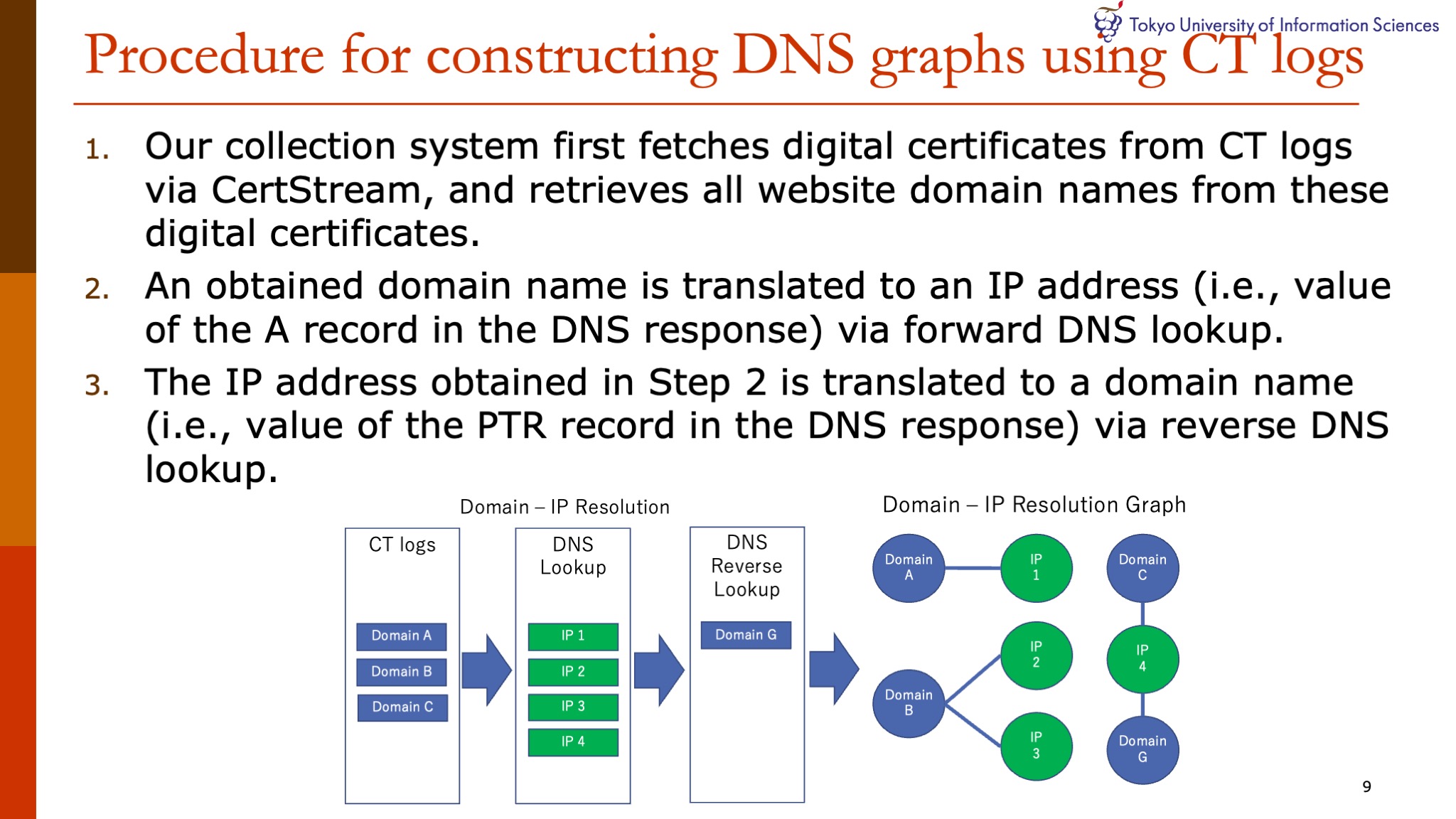 Tokyo University of Information Sciences

Procedure for constructing DNS graphs using CT logs

1. Our collection system first fetches digital certificates from CT logs via CertStream, and retrieves all website domain names from these digital certificates.
2. An obtained domain name is translated to an IP address (i.e., value of the A record in the DNS response) via forward DNS lookup.
3. The IP address obtained in Step 2 is translated to a domain name (i.e., value of the PTR record in the DNS response) via reverse DNS lookup.

Domain – IP Resolution

CT logs
Domain A
Domain B
Domain C

DNS Lookup
IP 1
IP 2
IP 3
IP 4

DNS Reverse Lookup
Domain G

Domain – IP Resolution Graph

Domain A
IP 1
Domain C
IP 2
IP 4
Domain B
IP 3
Domain G

9